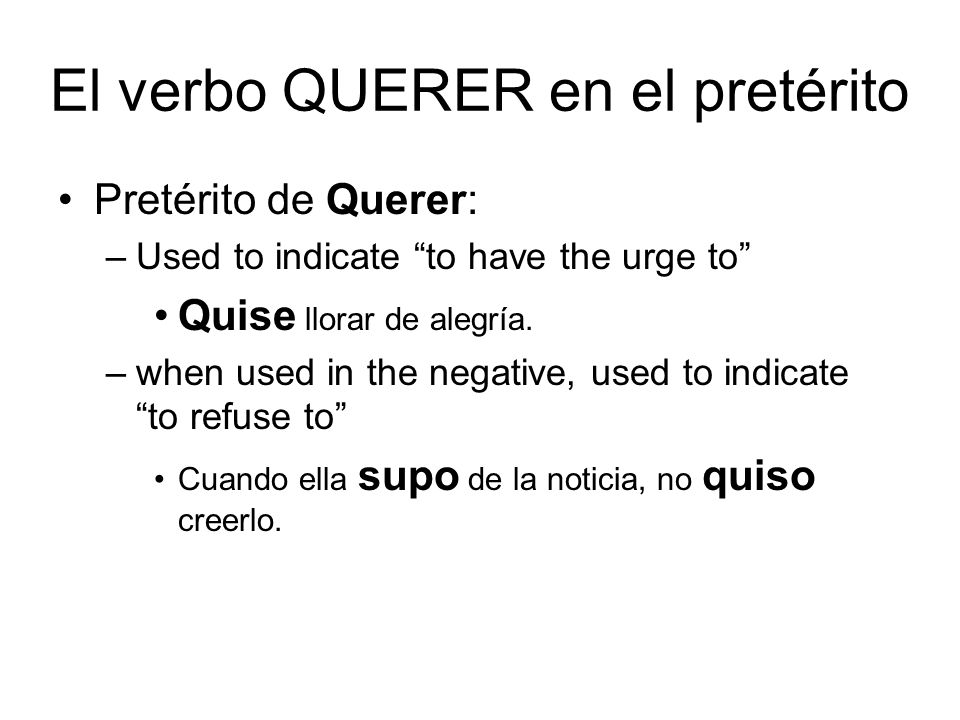 El verbo QUERER en el pretérito

• Pretérito de Querer:
– Used to indicate “to have the urge to”
• Quise llorar de alegría.
– when used in the negative, used to indicate “to refuse to”
• Cuando ella supo de la noticia, no quiso creerlo.